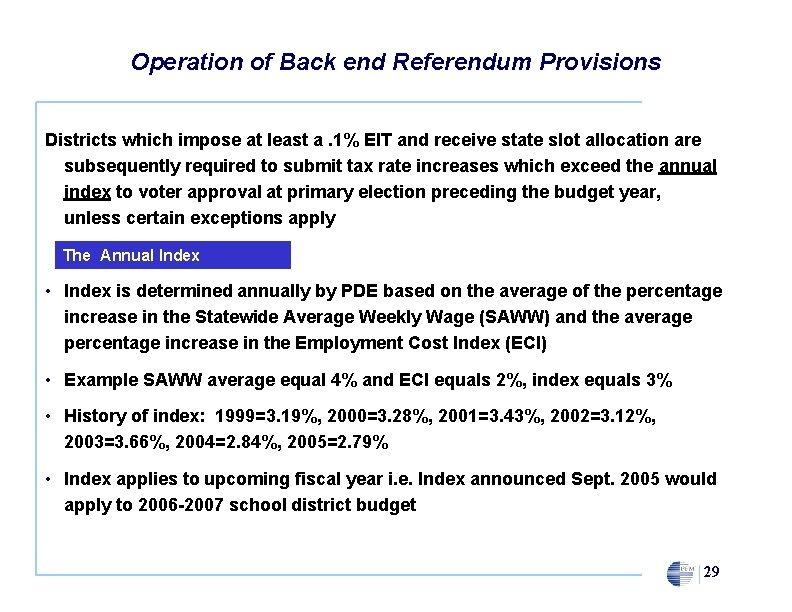 Operation of Back end Referendum Provisions

Districts which impose at least a .1% EIT and receive state slot allocation are subsequently required to submit tax rate increases which exceed the annual index to voter approval at primary election preceding the budget year, unless certain exceptions apply

The Annual Index

• Index is determined annually by PDE based on the average of the percentage increase in the Statewide Average Weekly Wage (SAWW) and the average percentage increase in the Employment Cost Index (ECI)

• Example SAWW average equal 4% and ECI equals 2%, index equals 3%

• History of index: 1999=3.19%, 2000=3.28%, 2001=3.43%, 2002=3.12%, 2003=3.66%, 2004=2.84%, 2005=2.79%

• Index applies to upcoming fiscal year i.e. Index announced Sept. 2005 would apply to 2006-2007 school district budget

PFM

29